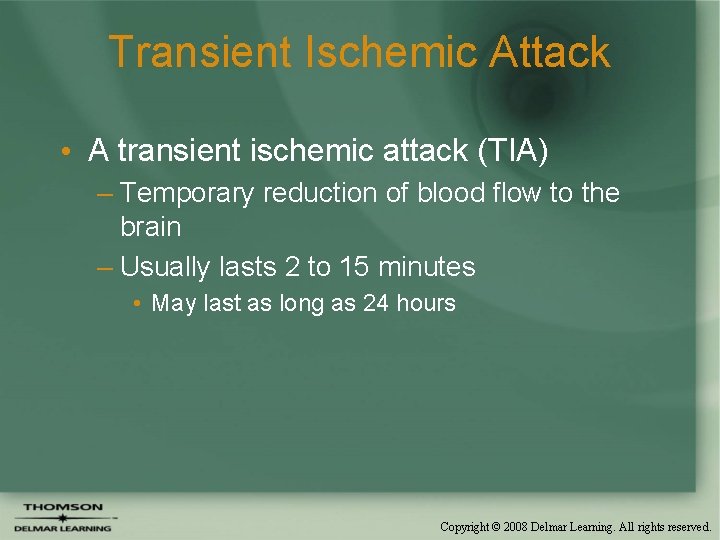 Transient Ischemic Attack

• A transient ischemic attack (TIA)
– Temporary reduction of blood flow to the brain
– Usually lasts 2 to 15 minutes
• May last as long as 24 hours

THOMSON
DELMAR LEARNING

Copyright © 2008 Delmar Learning. All rights reserved.